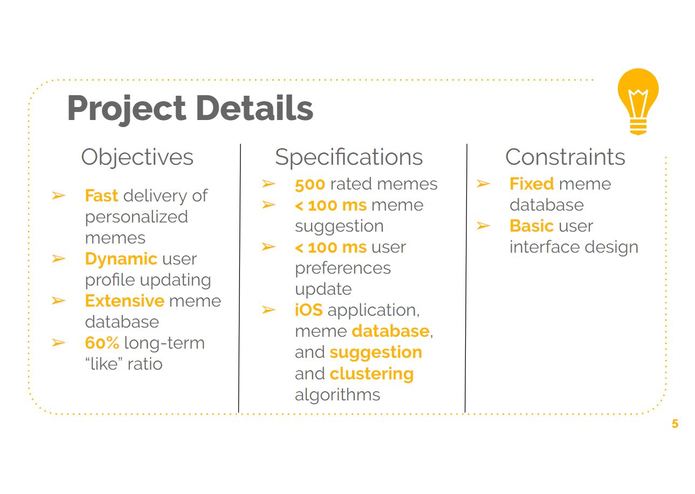 Project Details

Objectives

➢ Fast delivery of personalized memes
➢ Dynamic user profile updating
➢ Extensive meme database
➢ 60% long-term "like" ratio

Specifications

➢ 500 rated memes
➢ < 100 ms meme suggestion
➢ < 100 ms user preferences update
➢ iOS application, meme database, and suggestion and clustering algorithms

Constraints

➢ Fixed meme database
➢ Basic user interface design

5